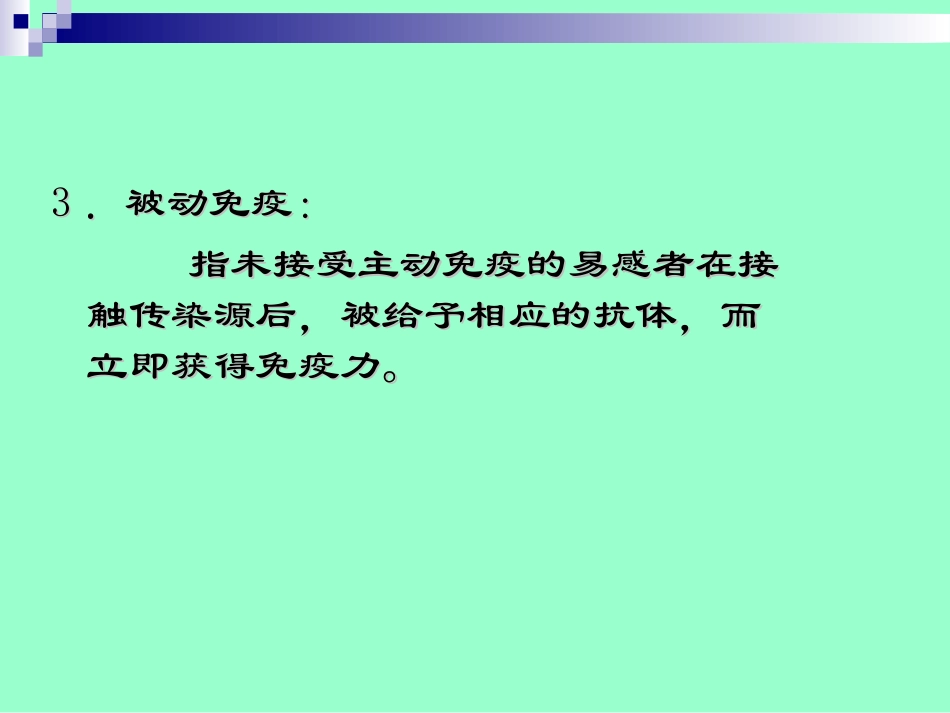 3．被动免疫：

指未接受主动免疫的易感者在接触传染源后，被给予相应的抗体，而立即获得免疫力。